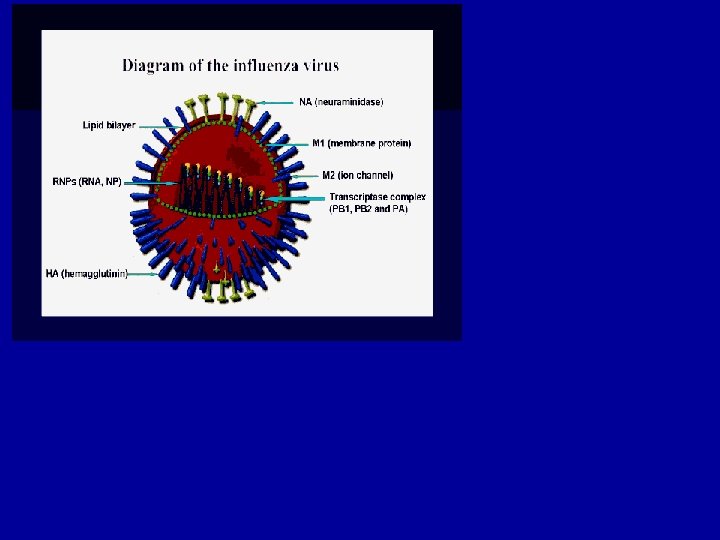 Diagram of the influenza virus

NA (neuraminidase)

Lipid bilayer

M1 (membrane protein)

M2 (ion channel)

RNPs (RNA, NP)

Transcriptase complex
(PB1, PB2 and PA)

HA (hemagglutinin)